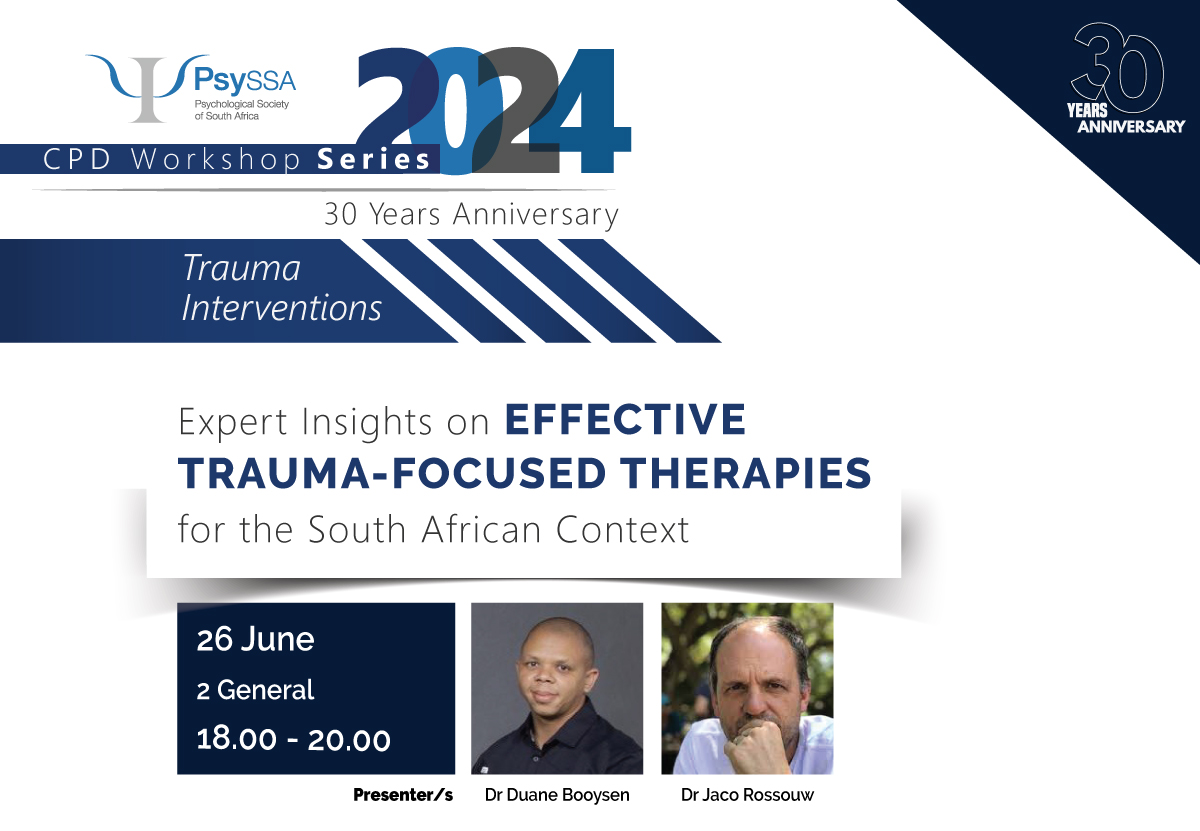 PsySSA
Psychological Society of South Africa

2024

CPD Workshop Series

30 Years Anniversary

30 YEARS ANNIVERSARY

Trauma Interventions

Expert Insights on EFFECTIVE TRAUMA-FOCUSED THERAPIES for the South African Context

26 June
2 General
18.00 - 20.00

Presenter/s Dr Duane Booysen Dr Jaco Rossouw